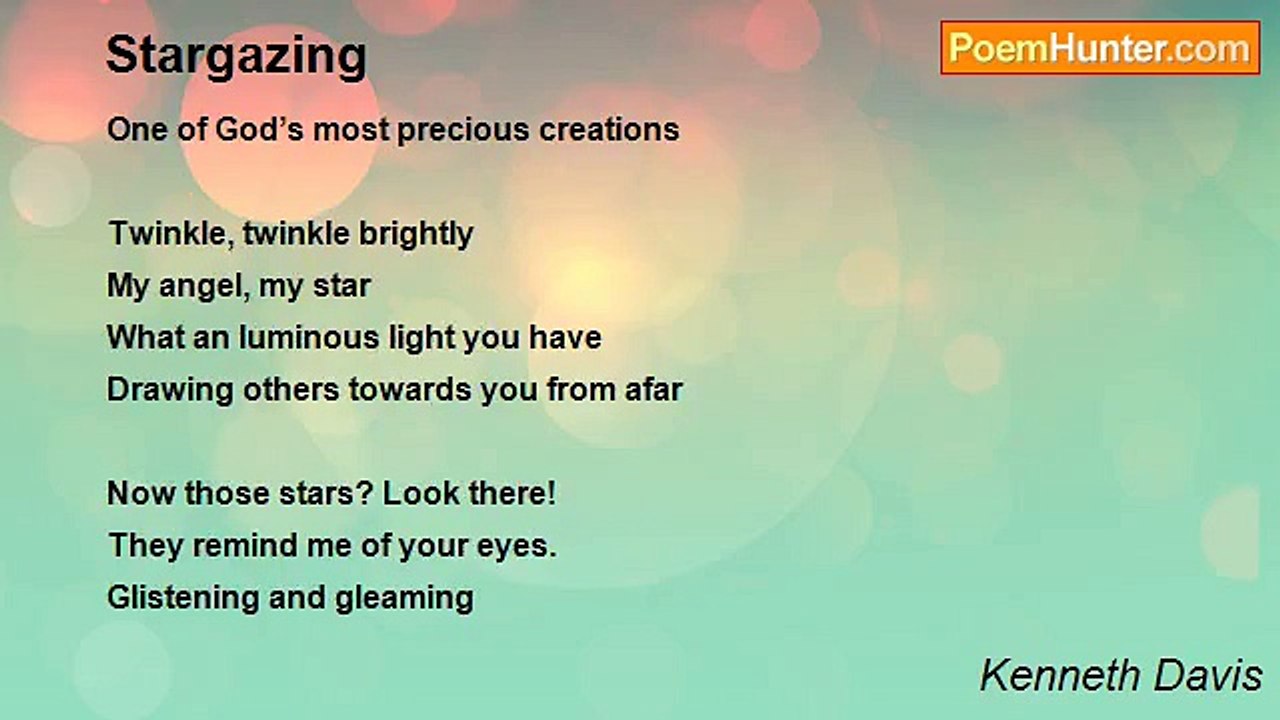 Stargazing

PoemHunter.com

One of God's most precious creations

Twinkle, twinkle brightly
My angel, my star
What an luminous light you have
Drawing others towards you from afar

Now those stars? Look there!
They remind me of your eyes.
Glistening and gleaming

Kenneth Davis